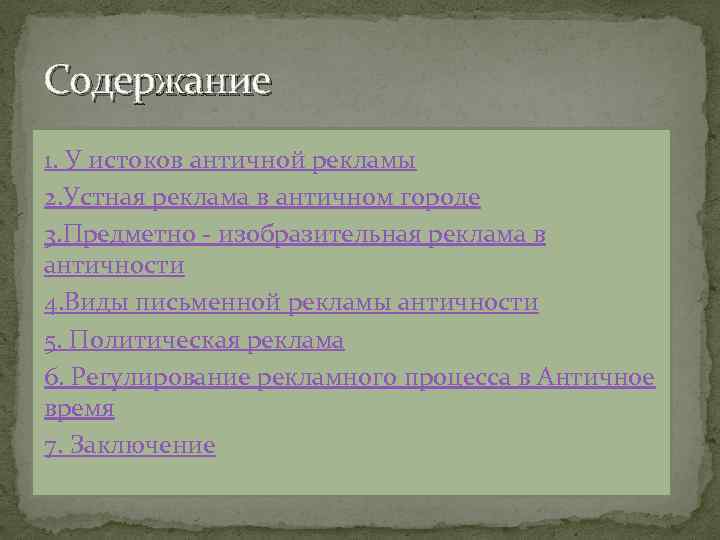 Содержание

1. У истоков античной рекламы

2.Устная реклама в античном городе

3.Предметно - изобразительная реклама в античности

4.Виды письменной рекламы античности

5. Политическая реклама

6. Регулирование рекламного процесса в Античное время

7. Заключение